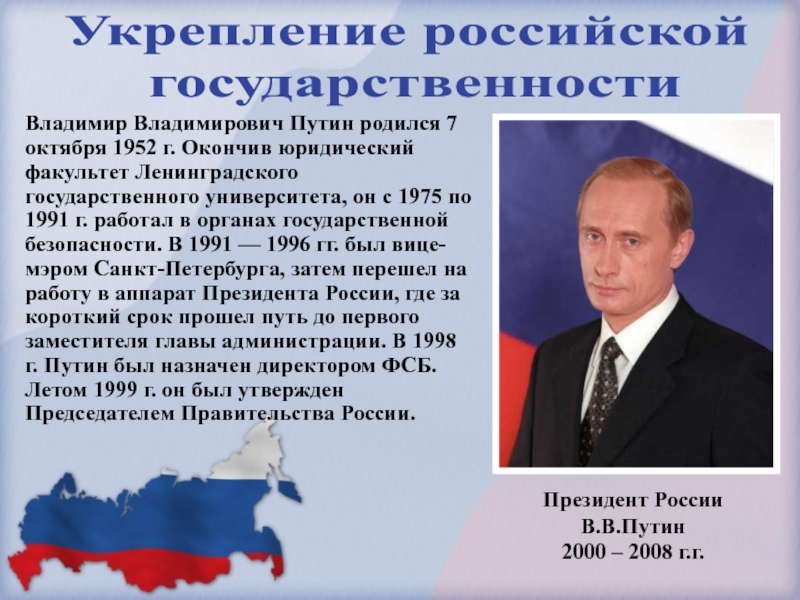 Укрепление российской государственности

Владимир Владимирович Путин родился 7 октября 1952 г. Окончив юридический факультет Ленинградского государственного университета, он с 1975 по 1991 г. работал в органах государственной безопасности. В 1991 — 1996 гг. был вице-мэром Санкт-Петербурга, затем перешел на работу в аппарат Президента России, где за короткий срок прошел путь до первого заместителя главы администрации. В 1998 г. Путин был назначен директором ФСБ. Летом 1999 г. он был утвержден Председателем Правительства России.

Президент России
В.В.Путин
2000 – 2008 г.г.